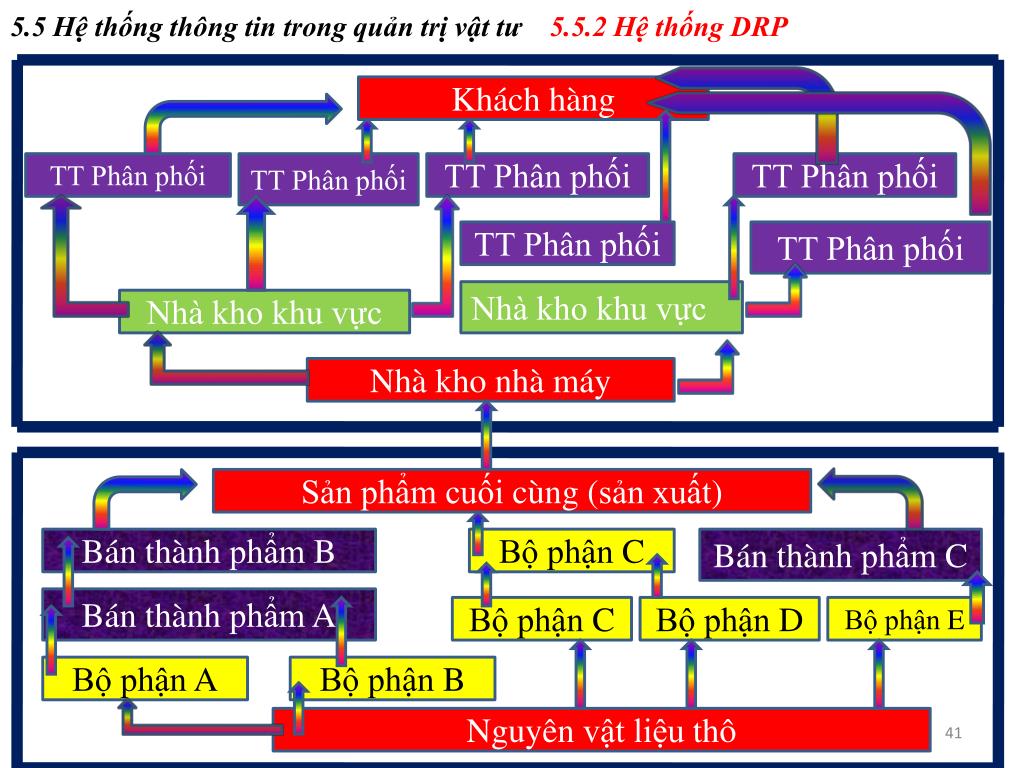 5.5 Hệ thống thông tin trong quản trị vật tư 5.5.2 Hệ thống DRP

Khách hàng

TT Phân phối

TT Phân phối

TT Phân phối

TT Phân phối

TT Phân phối

TT Phân phối

Nhà kho khu vực

Nhà kho khu vực

Nhà kho nhà máy

Sản phẩm cuối cùng (sản xuất)

Bán thành phẩm B

Bộ phận C

Bán thành phẩm C

Bán thành phẩm A

Bộ phận C

Bộ phận D

Bộ phận E

Bộ phận A

Bộ phận B

Nguyên vật liệu thô

41